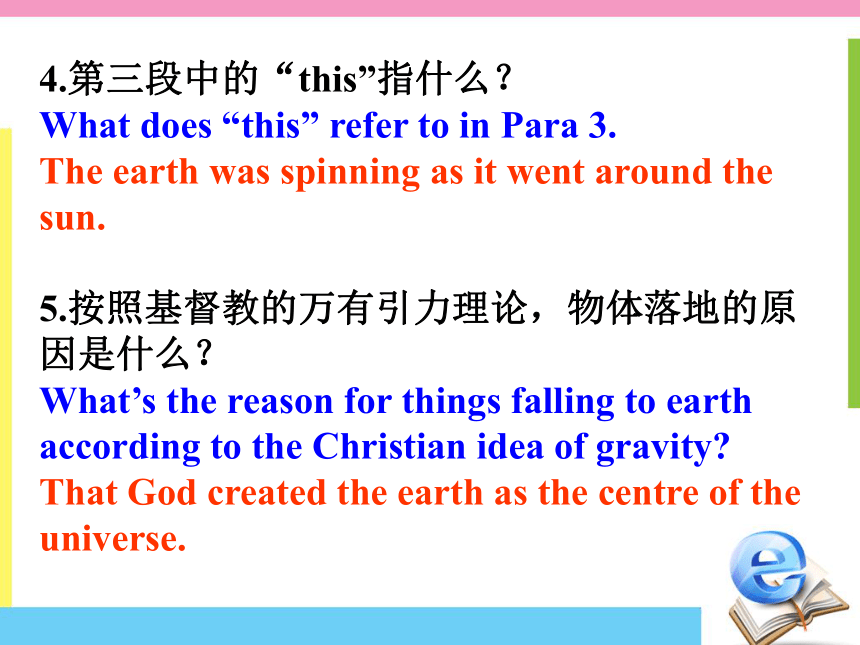 4.第三段中的 “this”指什么？
What does “this” refer to in Para 3.
The earth was spinning as it went around the sun.

5.按照基督教的万有引力理论，物体落地的原因是什么？
What’s the reason for things falling to earth according to the Christian idea of gravity?
That God created the earth as the centre of the universe.